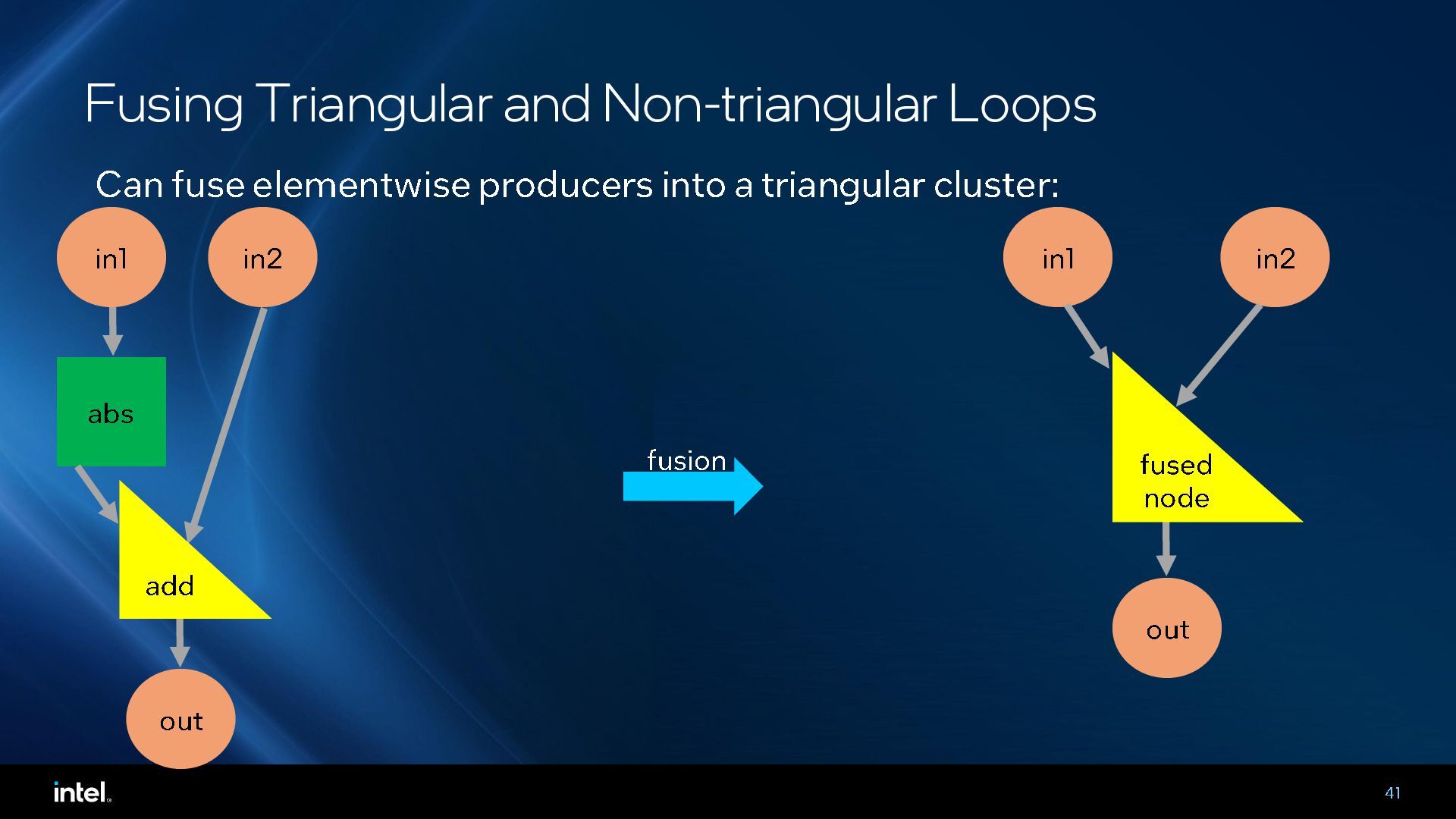 Fusing Triangular and Non-triangular Loops

Can fuse elementwise producers into a triangular cluster:

in1

in2

abs

add

out

fusion

in1

in2

fused node

out

intel.

41